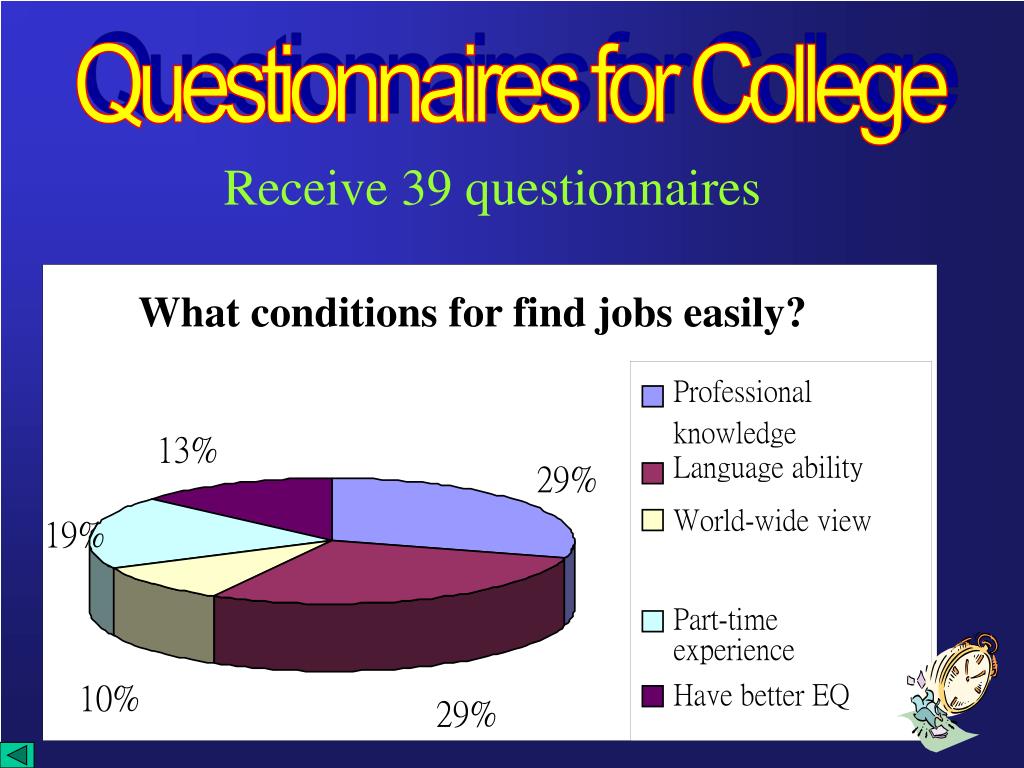 Questionnaires for College

Receive 39 questionnaires

What conditions for find jobs easily?

13%

29%

19%

10%

29%

Professional knowledge
Language ability
World-wide view
Part-time experience
Have better EQ